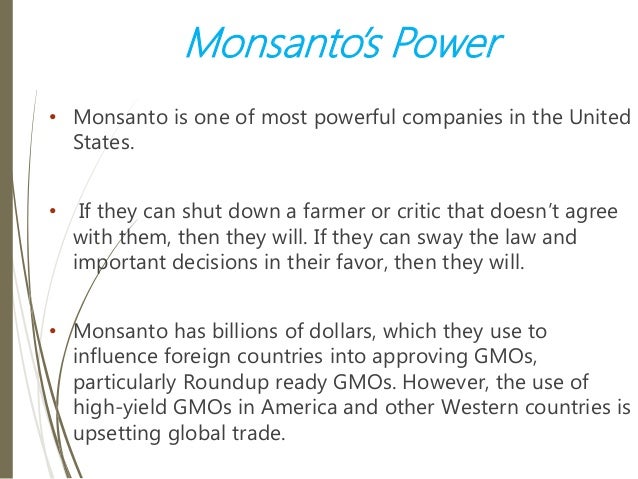 Monsanto's Power

• Monsanto is one of most powerful companies in the United States.

• If they can shut down a farmer or critic that doesn't agree with them, then they will. If they can sway the law and important decisions in their favor, then they will.

• Monsanto has billions of dollars, which they use to influence foreign countries into approving GMOs, particularly Roundup ready GMOs. However, the use of high-yield GMOs in America and other Western countries is upsetting global trade.